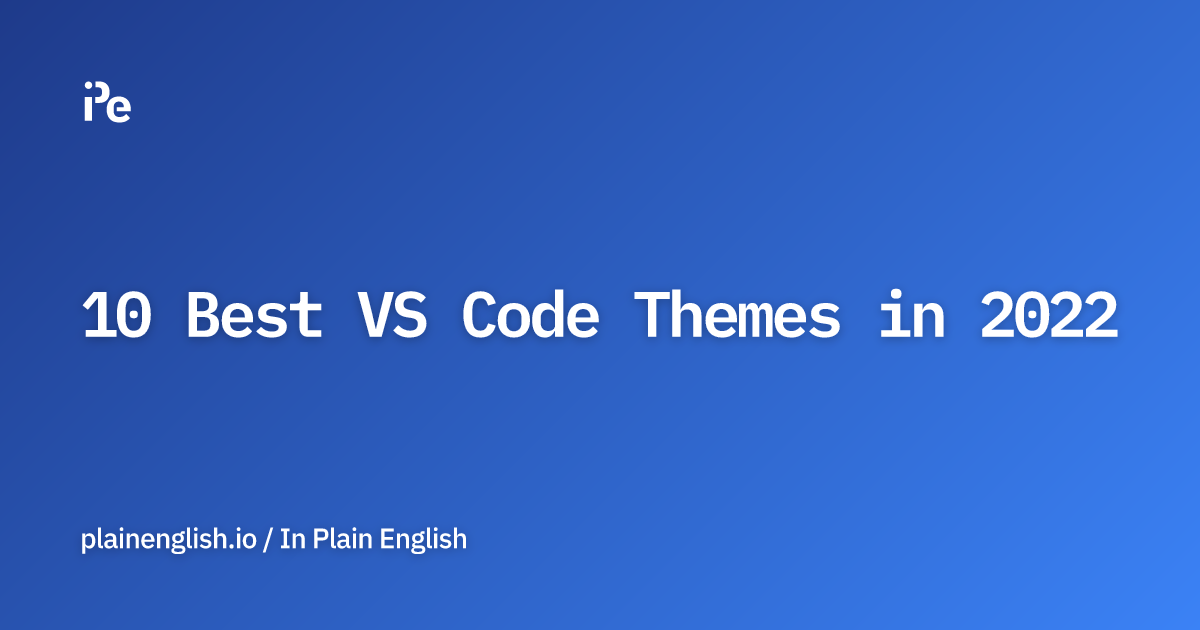 iPe

10 Best VS Code Themes in 2022

plainenglish.io / In Plain English